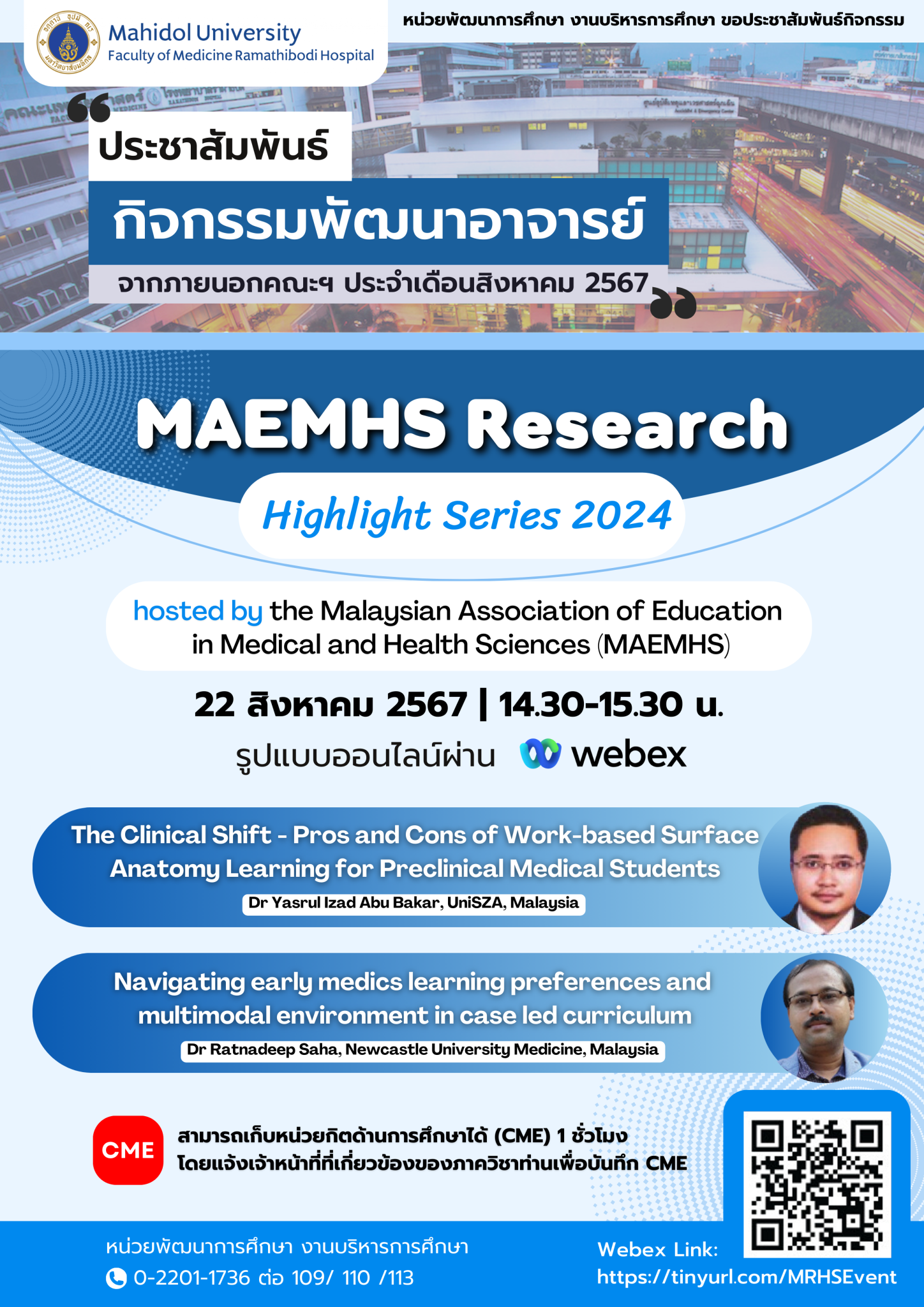 Mahidol University
Faculty of Medicine Ramathibodi Hospital

หน่วยพัฒนาการศึกษา งานบริหารการศึกษา ขอประชาสัมพันธ์กิจกรรม

ประชาสัมพันธ์
กิจกรรมพัฒนาอาจารย์
จากภายนอกคณะฯ ประจำเดือนสิงหาคม 2567

MAEMHS Research
Highlight Series 2024

hosted by the Malaysian Association of Education in Medical and Health Sciences (MAEMHS)

22 สิงหาคม 2567 | 14.30-15.30 น.
รูปแบบออนไลน์ผ่าน webex

The Clinical Shift - Pros and Cons of Work-based Surface Anatomy Learning for Preclinical Medical Students
Dr Yasrul Izad Abu Bakar, UniSZA, Malaysia

Navigating early medics learning preferences and multimodal environment in case led curriculum
Dr Ratnadeep Saha, Newcastle University Medicine, Malaysia

CME
สามารถเก็บหน่วยกิตด้านการศึกษาได้ (CME) 1 ชั่วโมง
โดยแจ้งเจ้าหน้าที่ที่เกี่ยวข้องของภาควิชาท่านเพื่อบันทึก CME

หน่วยพัฒนาการศึกษา งานบริหารการศึกษา
0-2201-1736 ต่อ 109/ 110 /113

Webex Link:
https://tinyurl.com/MRHSEvent